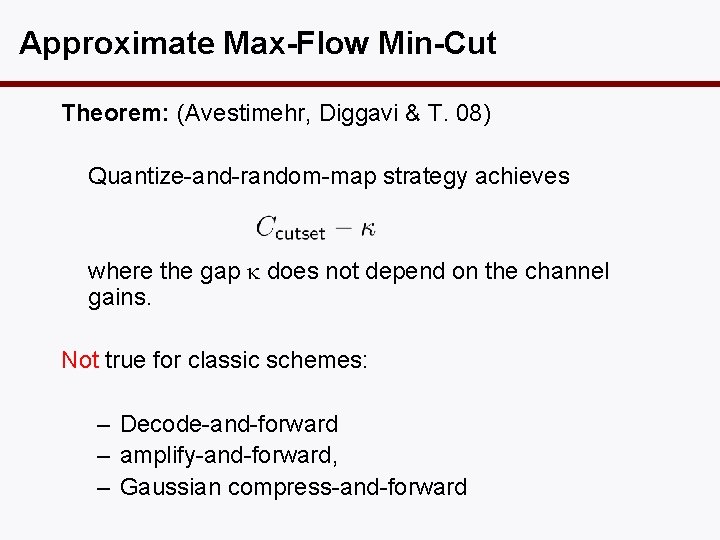 Approximate Max-Flow Min-Cut

Theorem: (Avestimehr, Diggavi & T. 08)

Quantize-and-random-map strategy achieves

$C_{\text{cutset}} - \kappa$

where the gap $\kappa$ does not depend on the channel gains.

Not true for classic schemes:

– Decode-and-forward
– amplify-and-forward,
– Gaussian compress-and-forward